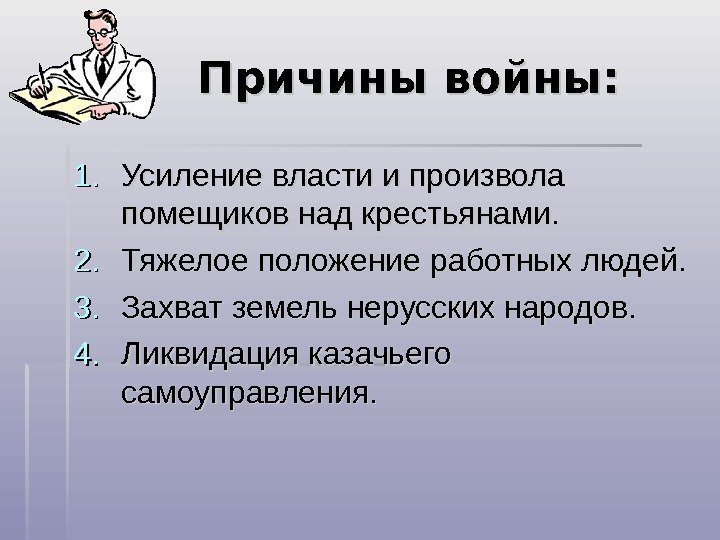 Причины войны:

1. Усиление власти и произвола помещиков над крестьянами.
2. Тяжелое положение работных людей.
3. Захват земель нерусских народов.
4. Ликвидация казачьего самоуправления.